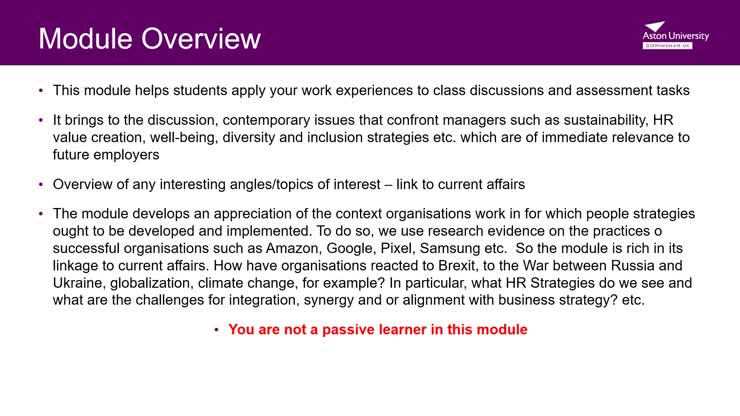 Module Overview

Aston University
BIRMINGHAM UK

• This module helps students apply your work experiences to class discussions and assessment tasks

• It brings to the discussion, contemporary issues that confront managers such as sustainability, HR value creation, well-being, diversity and inclusion strategies etc. which are of immediate relevance to future employers

• Overview of any interesting angles/topics of interest – link to current affairs

• The module develops an appreciation of the context organisations work in for which people strategies ought to be developed and implemented. To do so, we use research evidence on the practices o successful organisations such as Amazon, Google, Pixel, Samsung etc. So the module is rich in its linkage to current affairs. How have organisations reacted to Brexit, to the War between Russia and Ukraine, globalization, climate change, for example? In particular, what HR Strategies do we see and what are the challenges for integration, synergy and or alignment with business strategy? etc.

• You are not a passive learner in this module